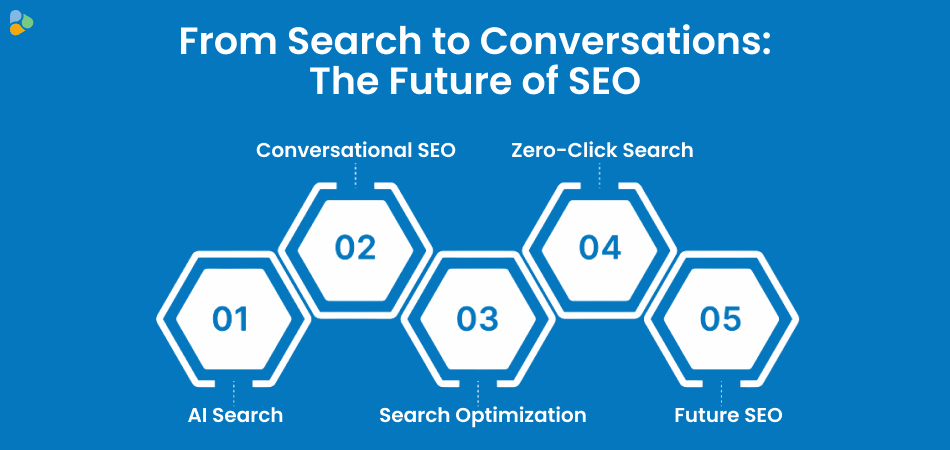 From Search to Conversations: The Future of SEO

Conversational SEO

Zero-Click Search

02

04

01

03

05

AI Search

Search Optimization

Future SEO